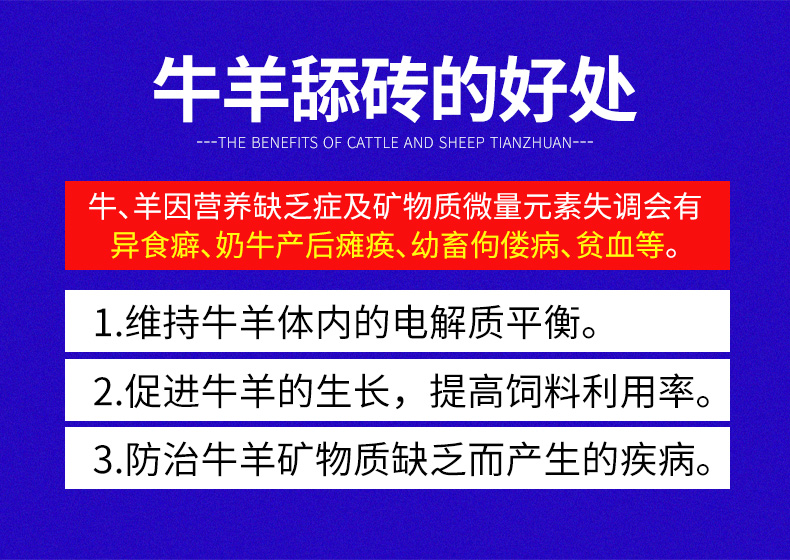 牛羊舔砖的好处

---THE BENEFITS OF CATTLE AND SHEEP TIANZHUAN---

牛、羊因营养缺乏症及矿物质微量元素失调会有异食癖、奶牛产后瘫痪、幼畜佝偻病、贫血等。

1.维持牛羊体内的电解质平衡。

2.促进牛羊的生长，提高饲料利用率。

3.防治牛羊矿物质缺乏而产生的疾病。